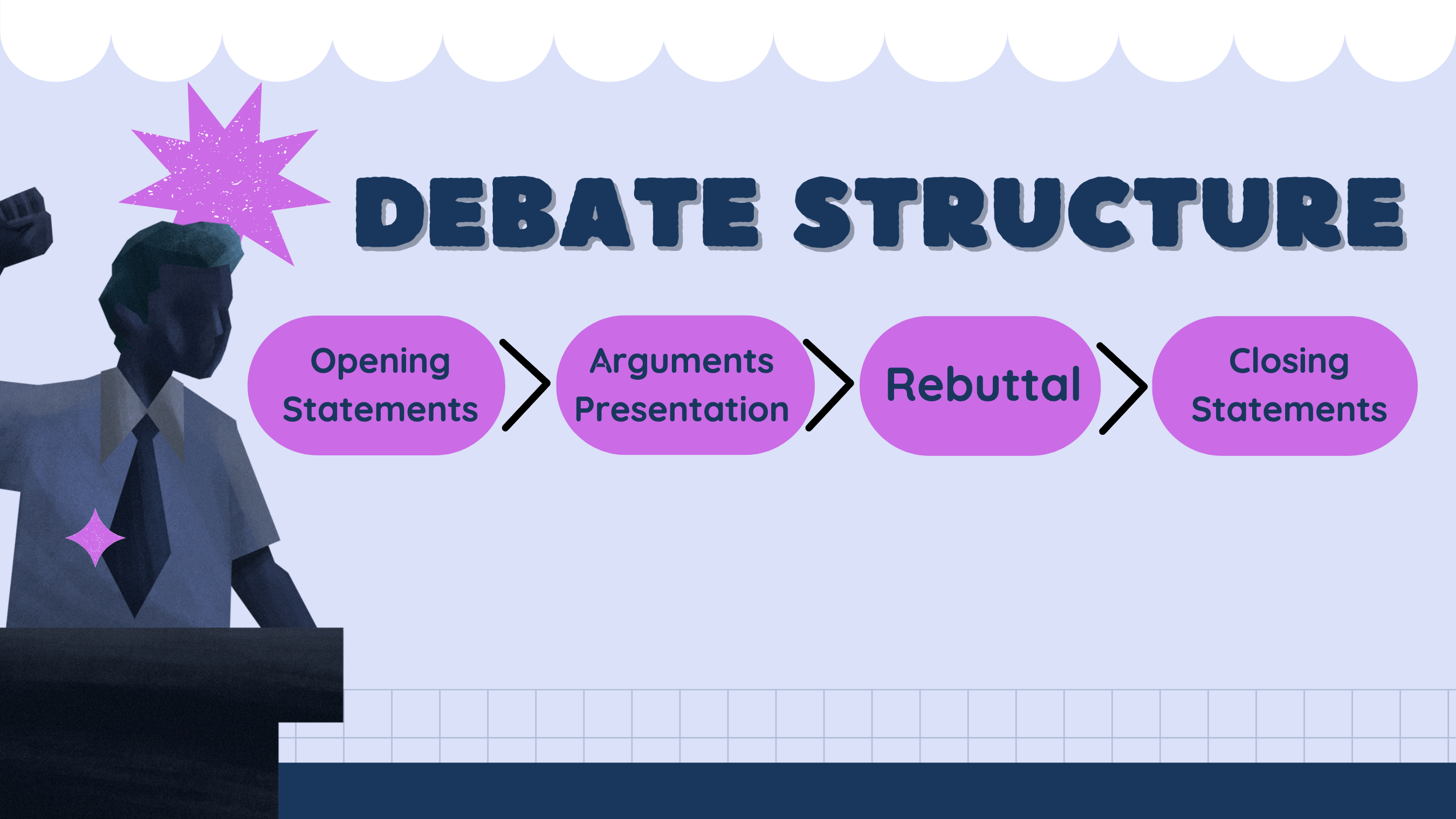 DEBATE STRUCTURE

Opening Statements

Arguments Presentation

Rebuttal

Closing Statements